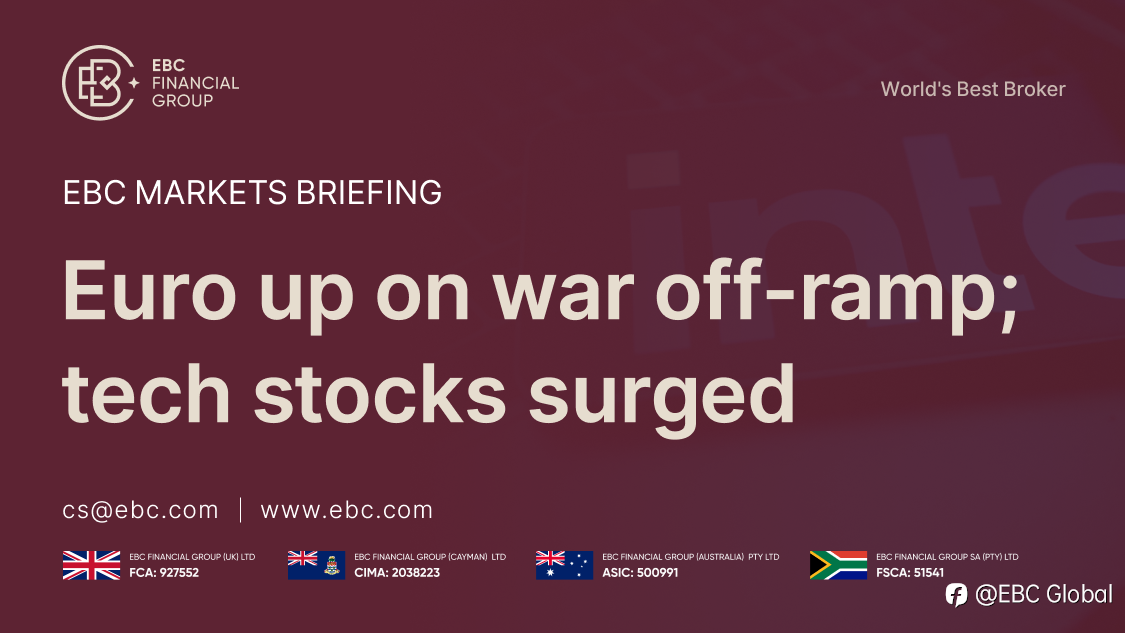 EBC FINANCIAL GROUP

World's Best Broker

EBC MARKETS BRIEFING

Euro up on war off-ramp; tech stocks surged

cs@ebc.com | www.ebc.com

EBC FINANCIAL GROUP (UK) LTD
FCA: 927552

EBC FINANCIAL GROUP (CAYMAN) LTD
CIMA: 2038223

EBC FINANCIAL GROUP (AUSTRALIA) PTY LTD
ASIC: 500991

EBC FINANCIAL GROUP SA (PTY) LTD
FSCA: 51541

@EBC Global